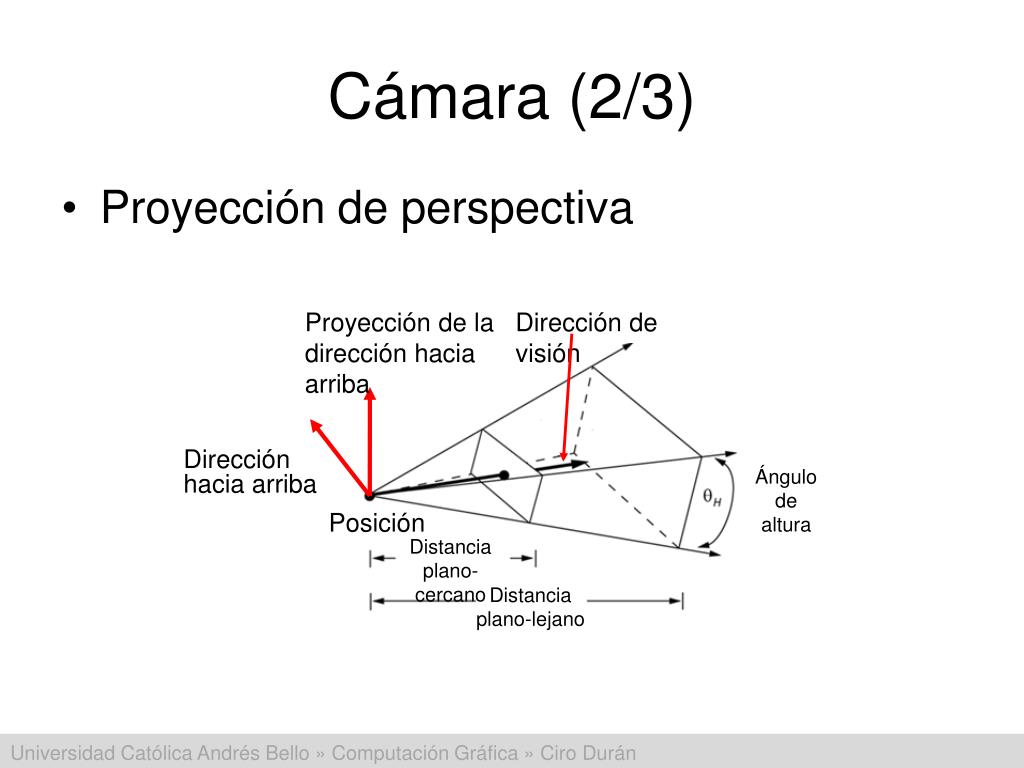 Cámara (2/3)

• Proyección de perspectiva

Proyección de la dirección hacia arriba

Dirección de visión

Dirección hacia arriba

Posición

$\theta_H$

Ángulo de altura

Distancia plano-cercano

Distancia plano-lejano

Universidad Católica Andrés Bello » Computación Gráfica » Ciro Durán